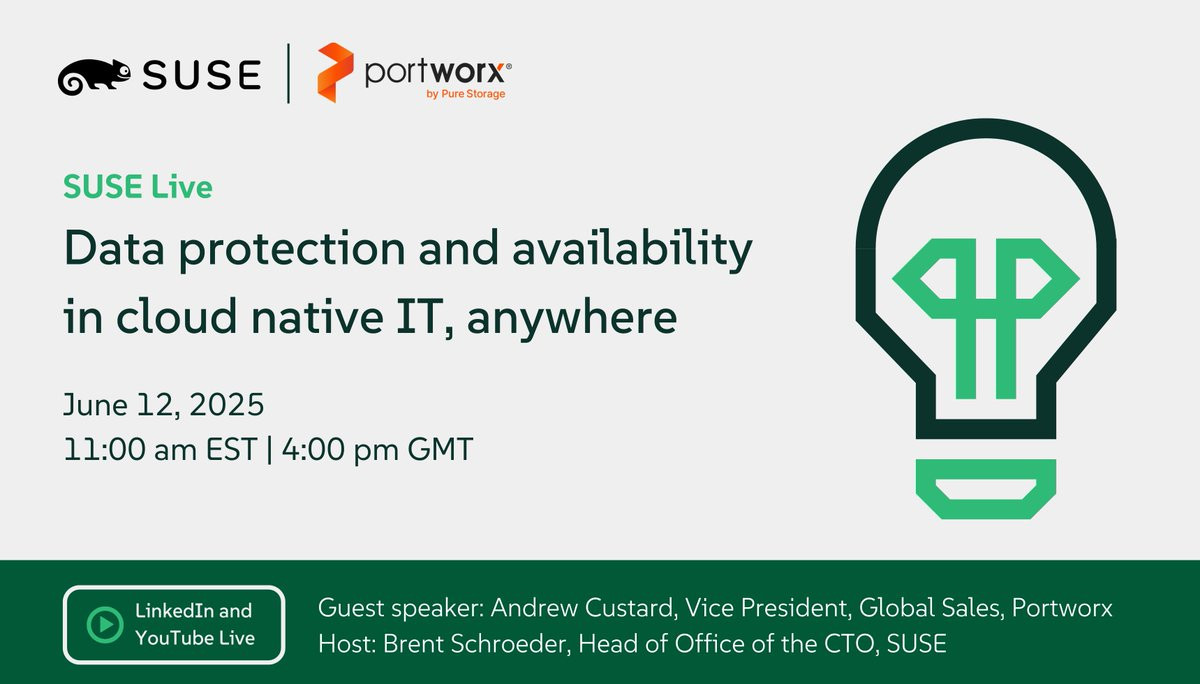 SUSE | portworx®
by Pure Storage

SUSE Live
Data protection and availability in cloud native IT, anywhere

June 12, 2025
11:00 am EST | 4:00 pm GMT

LinkedIn and YouTube Live

Guest speaker: Andrew Custard, Vice President, Global Sales, Portworx
Host: Brent Schroeder, Head of Office of the CTO, SUSE